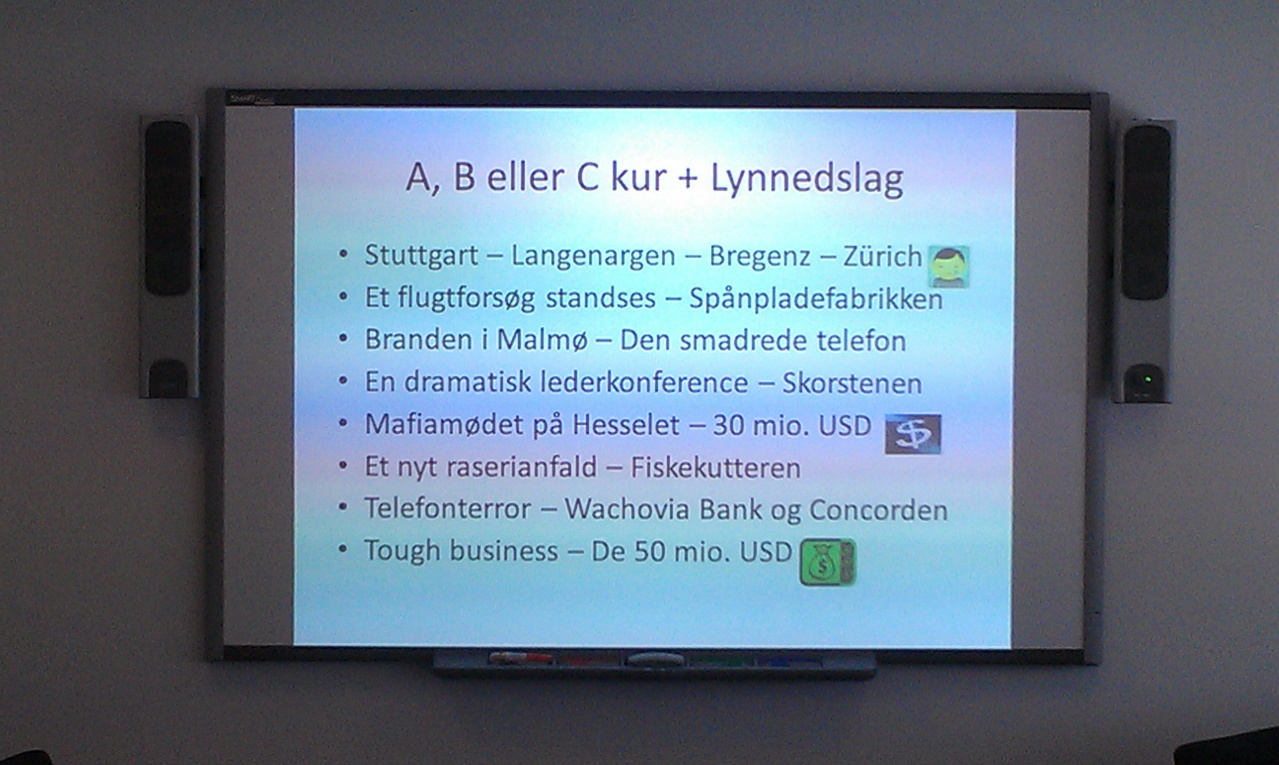 A, B eller C kur + Lynnedslag

• Stuttgart – Langenargen – Bregenz – Zürich
• Et flugtforsøg standses – Spånpladefabrikken
• Branden i Malmø – Den smadrede telefon
• En dramatisk lederkonference – Skorstenen
• Mafiamødet på Hesselet – 30 mio. USD
• Et nyt raserianfald – Fiskekutteren
• Telefonterror – Wachovia Bank og Concorden
• Tough business – De 50 mio. USD